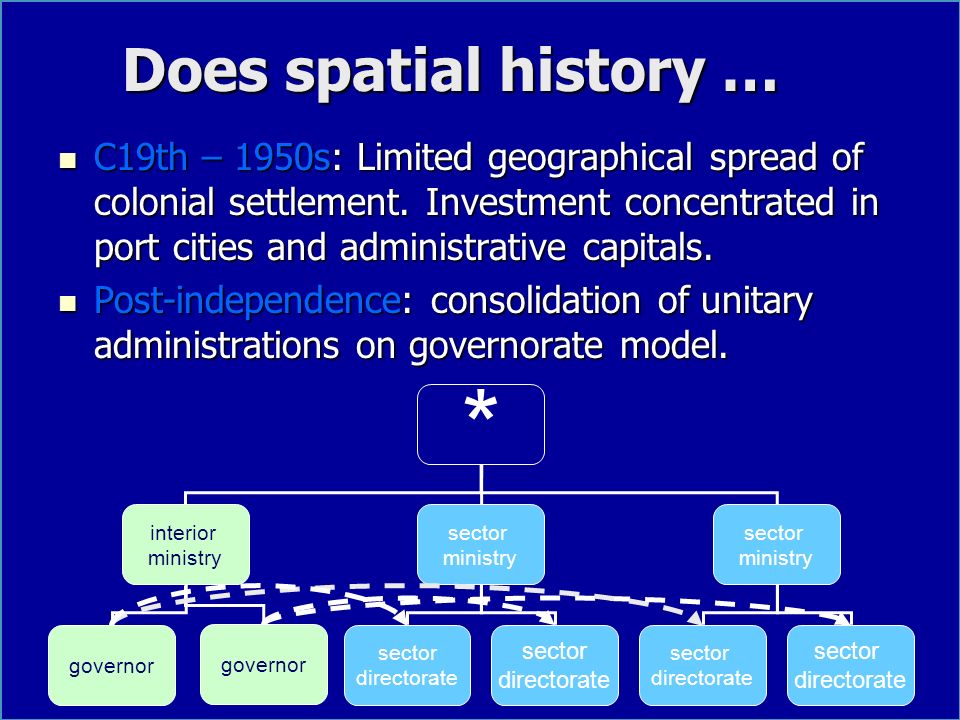 Does spatial history …

- C19th – 1950s: Limited geographical spread of colonial settlement. Investment concentrated in port cities and administrative capitals.
- Post-independence: consolidation of unitary administrations on governorate model.

*

interior ministry

sector ministry

sector ministry

governor

governor

sector directorate

sector directorate

sector directorate

sector directorate